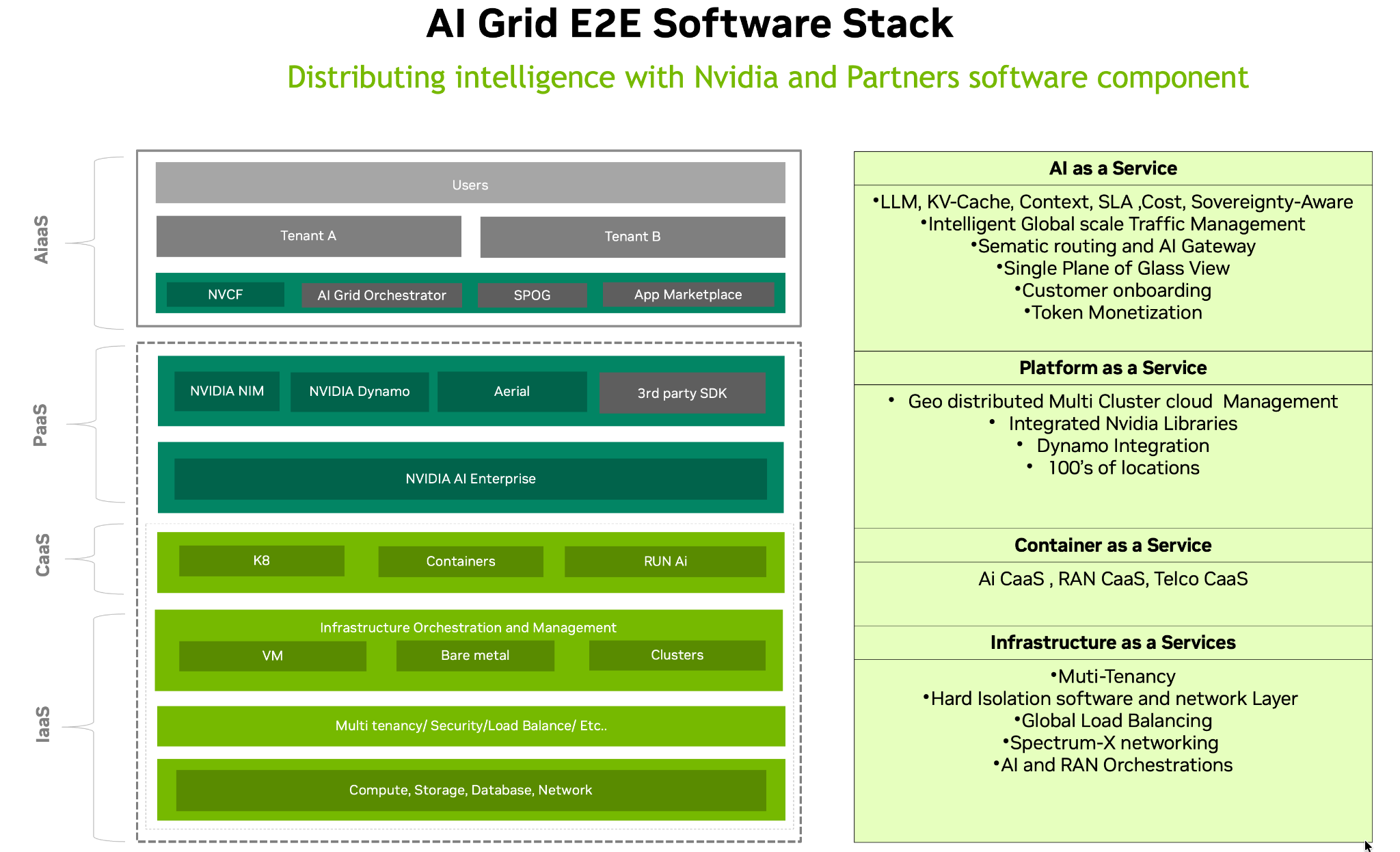 AI Grid E2E Software Stack

Distributing intelligence with Nvidia and Partners software component

AiaaS

Users

Tenant A

Tenant B

NVCF

AI Grid Orchestrator

SPOG

App Marketplace

PaaS

NVIDIA NIM

NVIDIA Dynamo

Aerial

3rd party SDK

NVIDIA AI Enterprise

CaaS

K8

Containers

RUN Ai

IaaS

Infrastructure Orchestration and Management

VM

Bare metal

Clusters

Multi tenancy/ Security/Load Balance/ Etc..

Compute, Storage, Database, Network

AI as a Service

•LLM, KV-Cache, Context, SLA ,Cost, Sovereignty-Aware
•Intelligent Global scale Traffic Management
•Sematic routing and AI Gateway
•Single Plane of Glass View
•Customer onboarding
•Token Monetization

Platform as a Service

• Geo distributed Multi Cluster cloud Management
• Integrated Nvidia Libraries
• Dynamo Integration
• 100's of locations

Container as a Service

Ai CaaS , RAN CaaS, Telco CaaS

Infrastructure as a Services

•Muti-Tenancy
•Hard Isolation software and network Layer
•Global Load Balancing
•Spectrum-X networking
•AI and RAN Orchestrations